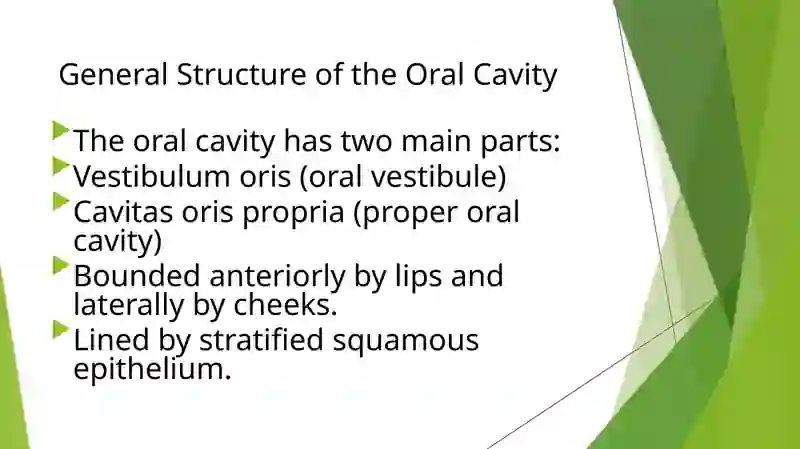 General Structure of the Oral Cavity

The oral cavity has two main parts:

Vestibulum oris (oral vestibule)

Cavitas oris propria (proper oral cavity)

Bounded anteriorly by lips and laterally by cheeks.

Lined by stratified squamous epithelium.